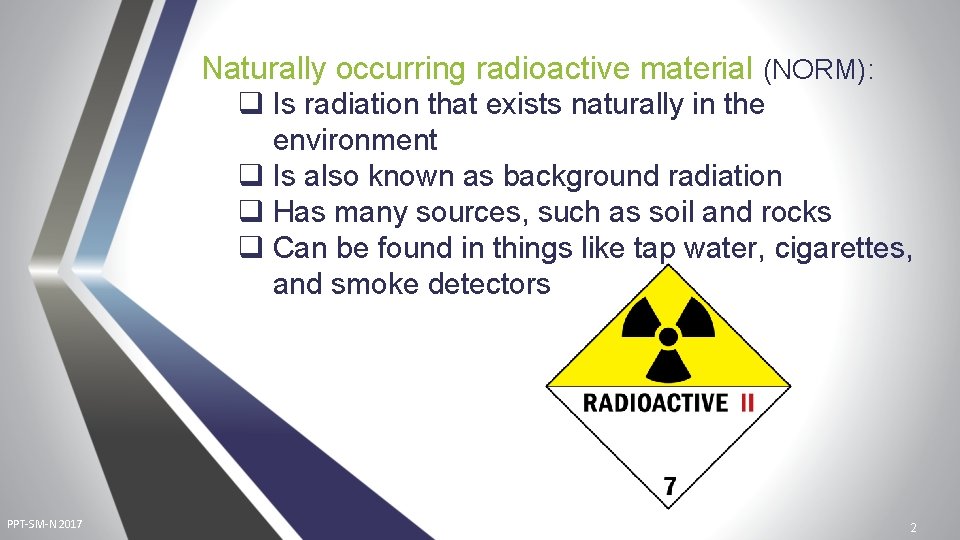 Naturally occurring radioactive material (NORM):

❑ Is radiation that exists naturally in the environment
❑ Is also known as background radiation
❑ Has many sources, such as soil and rocks
❑ Can be found in things like tap water, cigarettes, and smoke detectors

RADIOACTIVE II

7

PPT-SM-N 2017

2